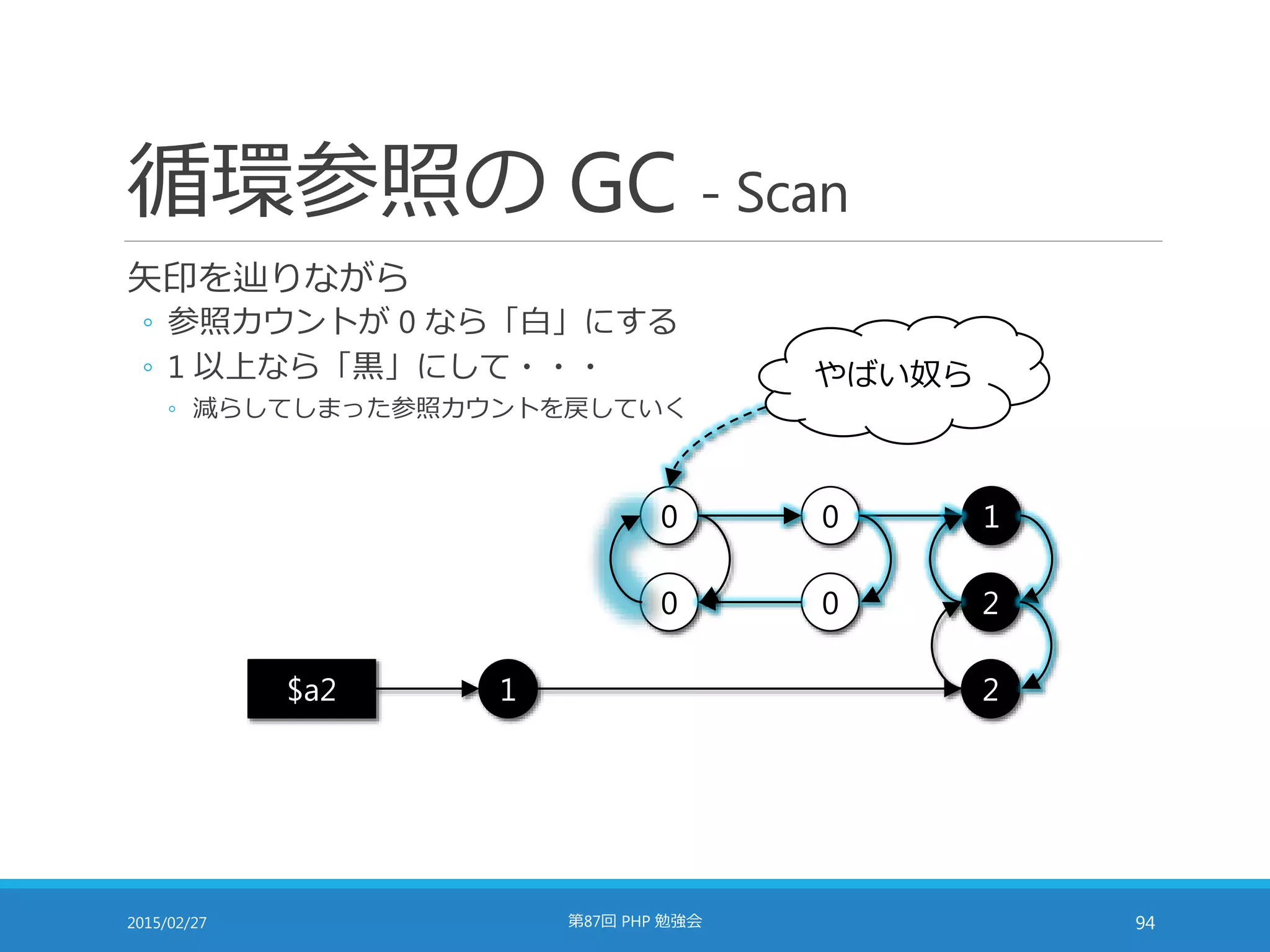 循環参照の GC - Scan

矢印を辿りながら

◦ 参照カウントが 0 なら「白」にする

◦ 1 以上なら「黒」にして・・・

◦ 減らしてしまった参照カウントを戻していく

やばい奴ら

0

0

1

0

0

2

$a2

1

2

2015/02/27

第87回 PHP 勉強会

94